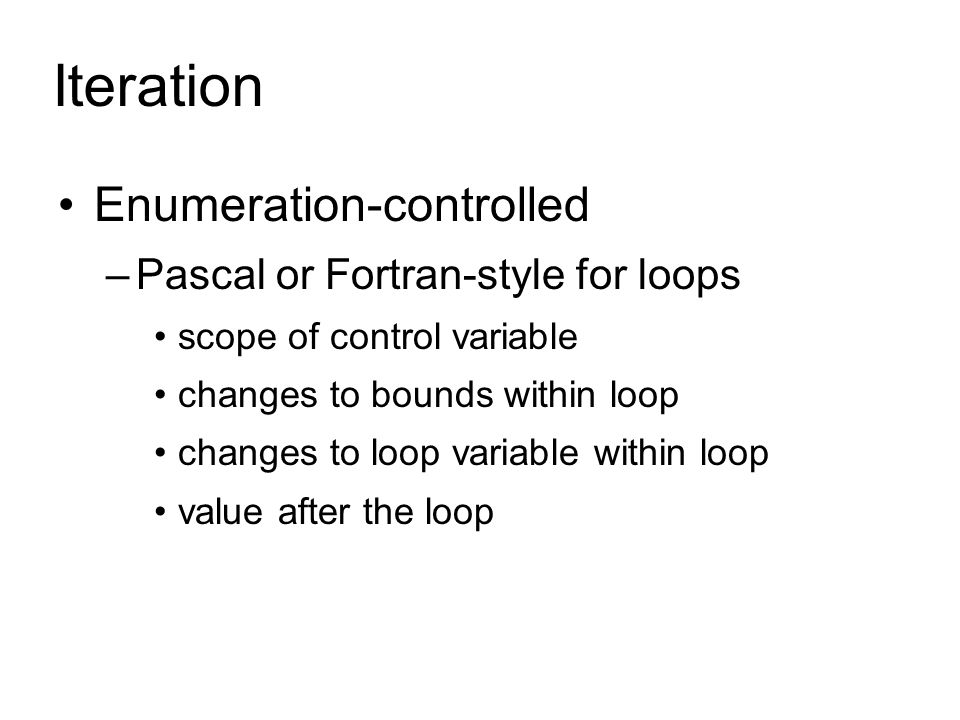 Iteration

• Enumeration-controlled
– Pascal or Fortran-style for loops
• scope of control variable
• changes to bounds within loop
• changes to loop variable within loop
• value after the loop